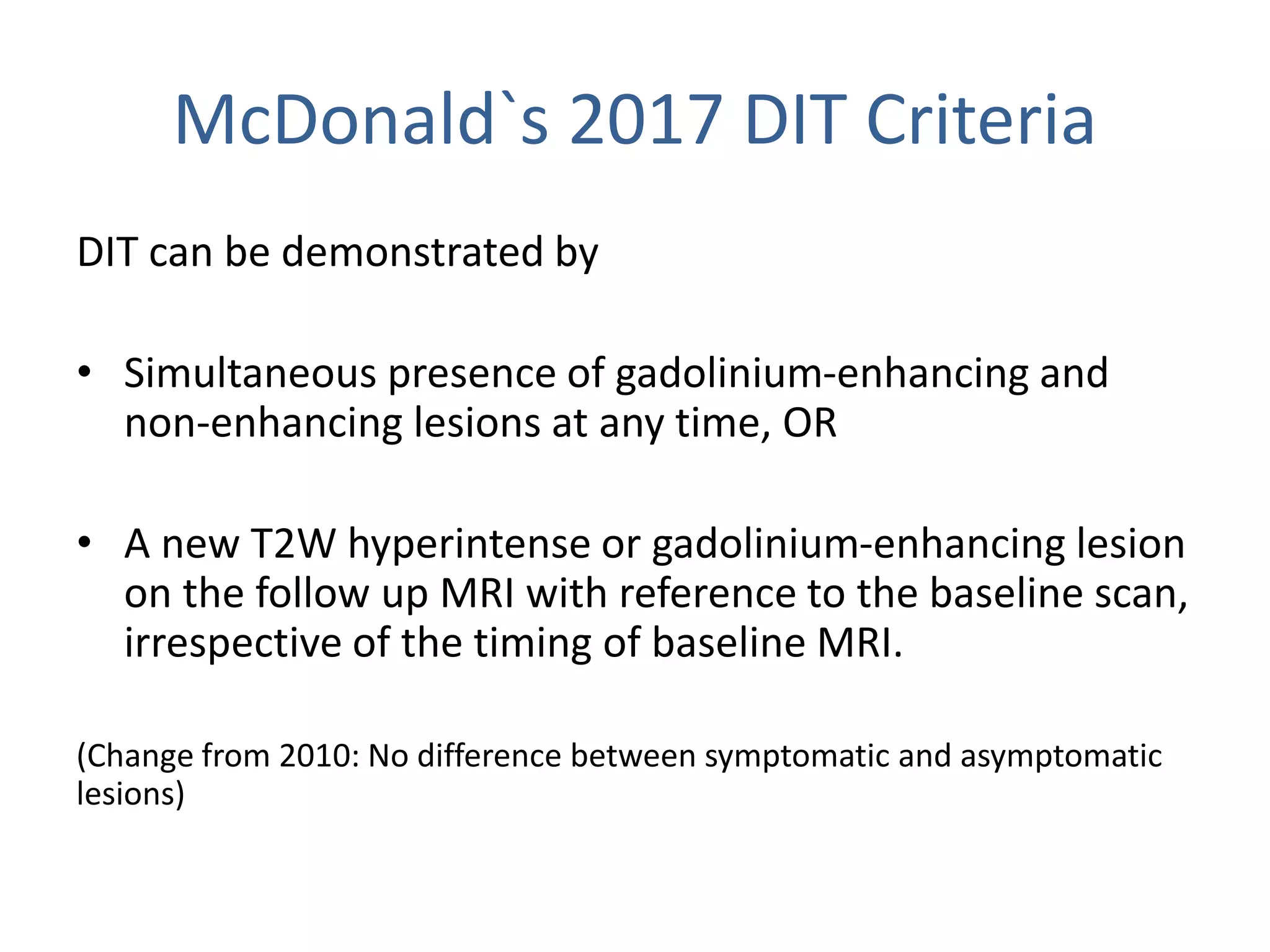 McDonald`s 2017 DIT Criteria

DIT can be demonstrated by

• Simultaneous presence of gadolinium-enhancing and non-enhancing lesions at any time, OR

• A new T2W hyperintense or gadolinium-enhancing lesion on the follow up MRI with reference to the baseline scan, irrespective of the timing of baseline MRI.

(Change from 2010: No difference between symptomatic and asymptomatic lesions)